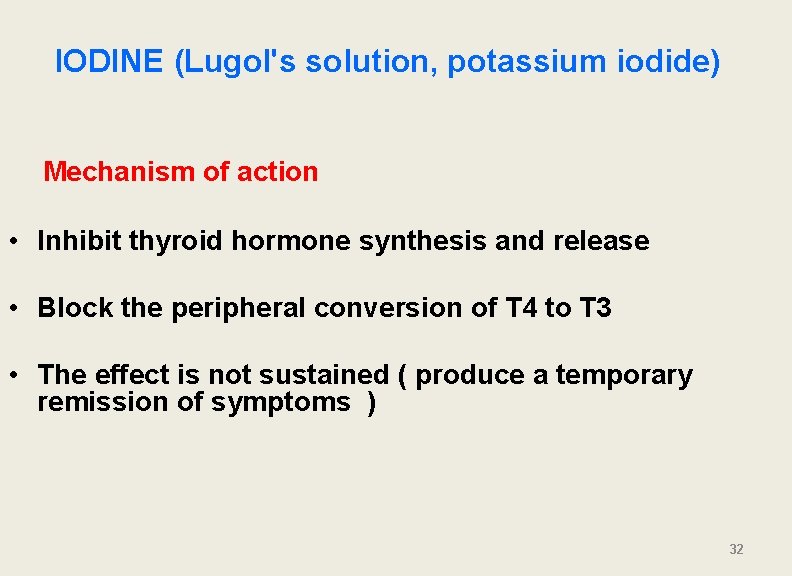 IODINE (Lugol's solution, potassium iodide)

Mechanism of action

• Inhibit thyroid hormone synthesis and release

• Block the peripheral conversion of T4 to T3

• The effect is not sustained ( produce a temporary remission of symptoms )

32